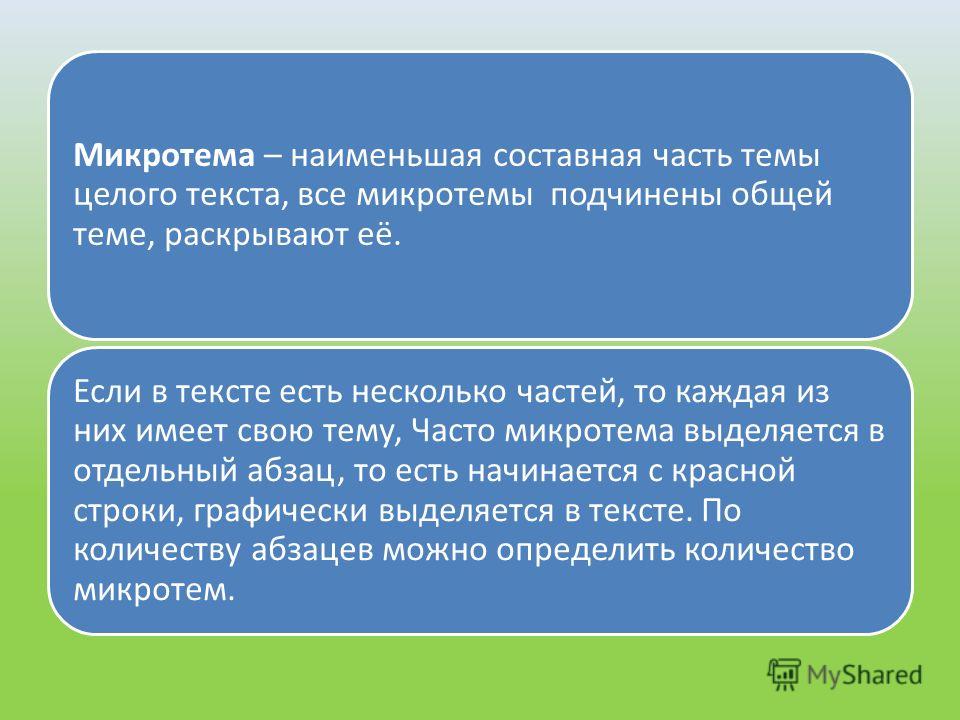 Микротема – наименьшая составная часть темы целого текста, все микротемы подчинены общей теме, раскрывают её.

Если в тексте есть несколько частей, то каждая из них имеет свою тему, Часто микротема выделяется в отдельный абзац, то есть начинается с красной строки, графически выделяется в тексте. По количеству абзацев можно определить количество микротем.

MyShared